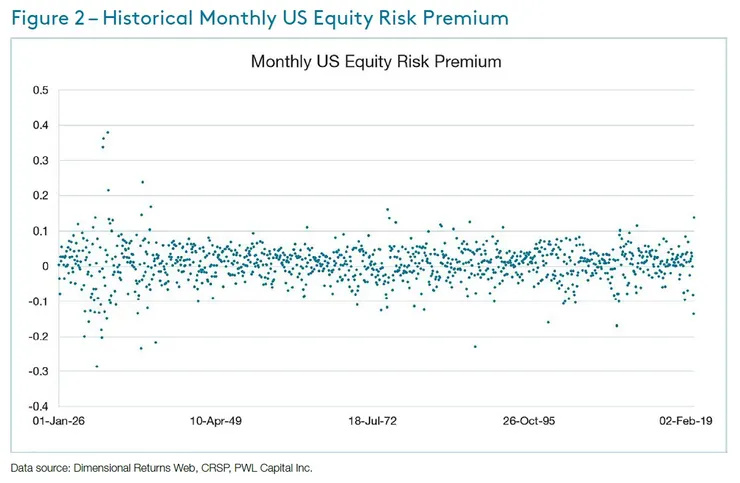 Figure 2 – Historical Monthly US Equity Risk Premium

Monthly US Equity Risk Premium

0.5
0.4
0.3
0.2
0.1
0
-0.1
-0.2
-0.3
-0.4

01-Jan-26
10-Apr-49
18-Jul-72
26-Oct-95
02-Feb-19

Data source: Dimensional Returns Web, CRSP, PWL Capital Inc.